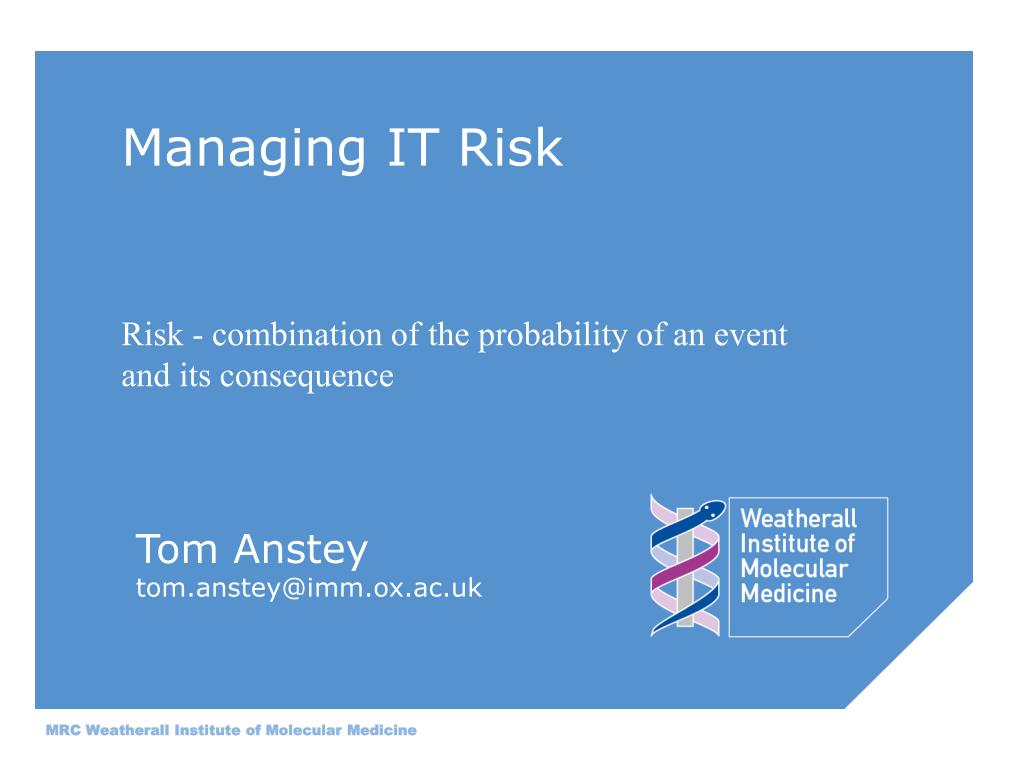 Managing IT Risk

Risk - combination of the probability of an event and its consequence

Tom Anstey
tom.anstey@imm.ox.ac.uk

Weatherall Institute of Molecular Medicine

MRC Weatherall Institute of Molecular Medicine